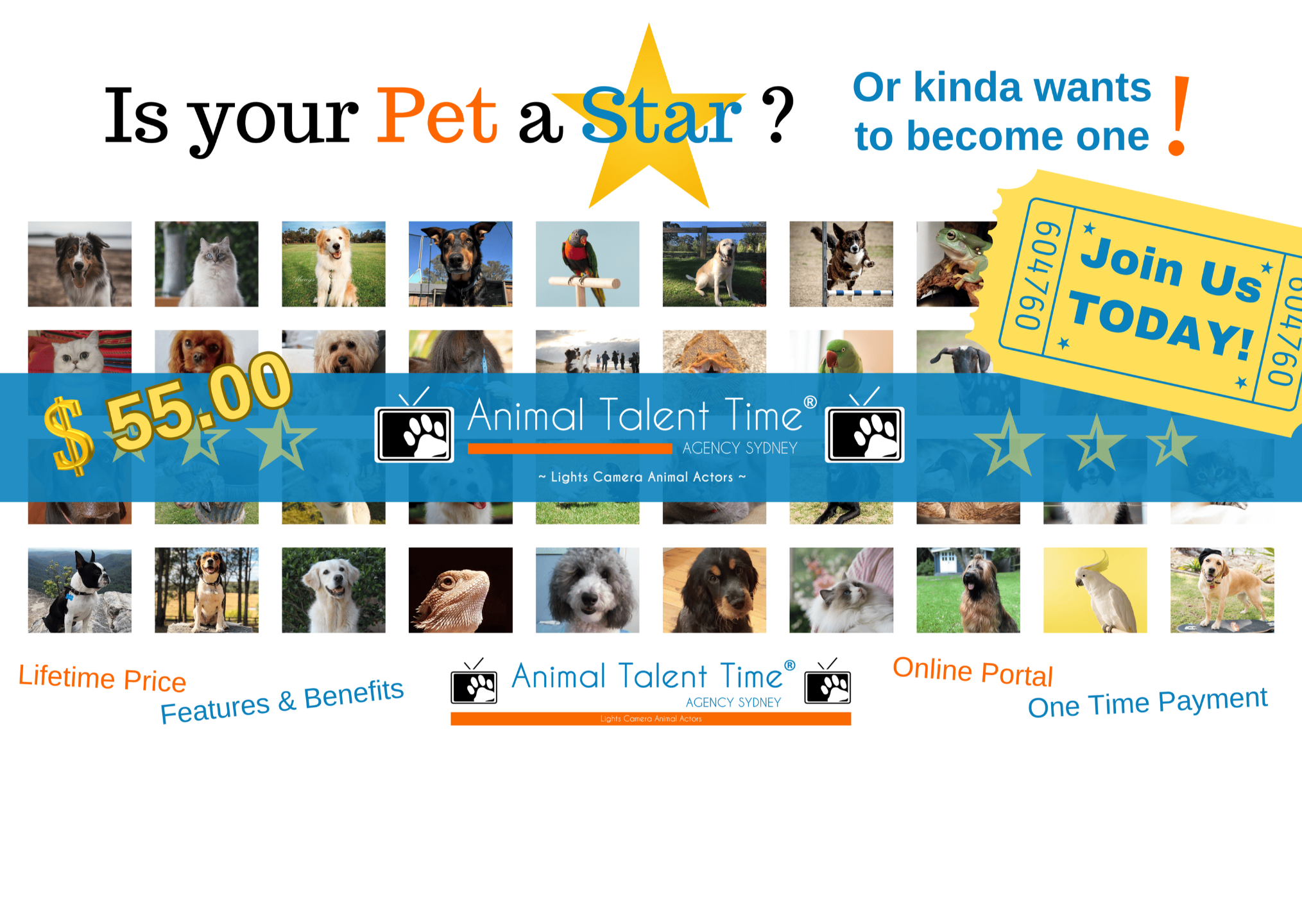 Is your Pet a Star ?

Or kinda wants to become one !

604760
Join Us TODAY!
604760

$ 55.00

Animal Talent Time®
AGENCY SYDNEY
~ Lights Camera Animal Actors ~

Lifetime Price
Features & Benefits

Animal Talent Time®
AGENCY SYDNEY
Lights Camera Animal Actors

Online Portal
One Time Payment